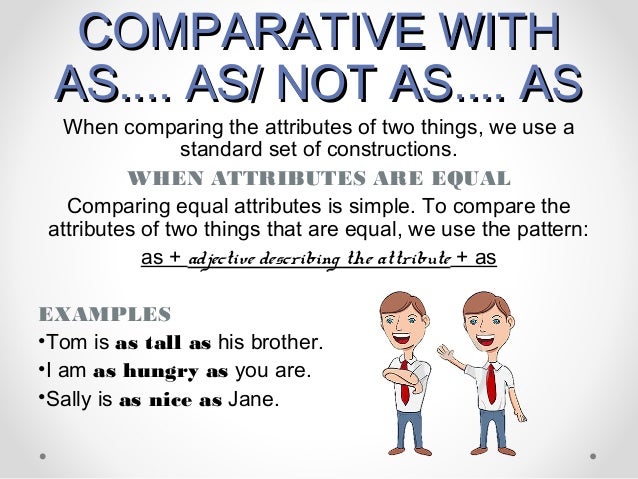 COMPARATIVE WITH AS.... AS/ NOT AS.... AS

When comparing the attributes of two things, we use a standard set of constructions.

WHEN ATTRIBUTES ARE EQUAL

Comparing equal attributes is simple. To compare the attributes of two things that are equal, we use the pattern:

as + adjective describing the attribute + as

EXAMPLES

•Tom is as tall as his brother.

•I am as hungry as you are.

•Sally is as nice as Jane.